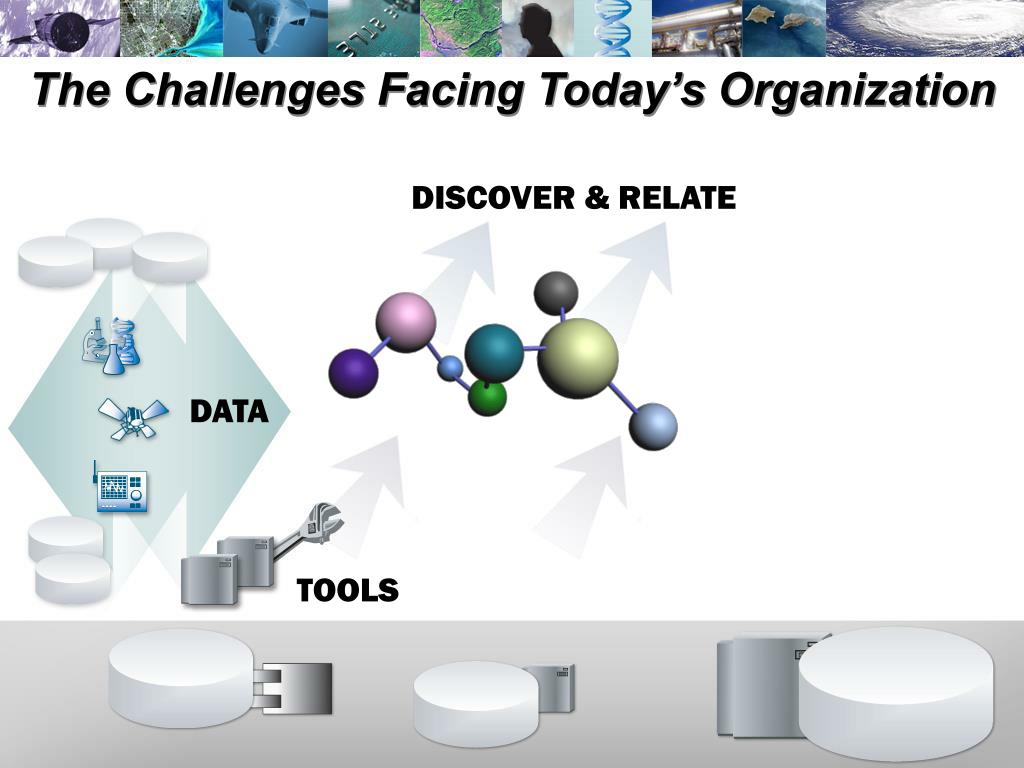 The Challenges Facing Today's Organization

DISCOVER & RELATE

DATA

TOOLS